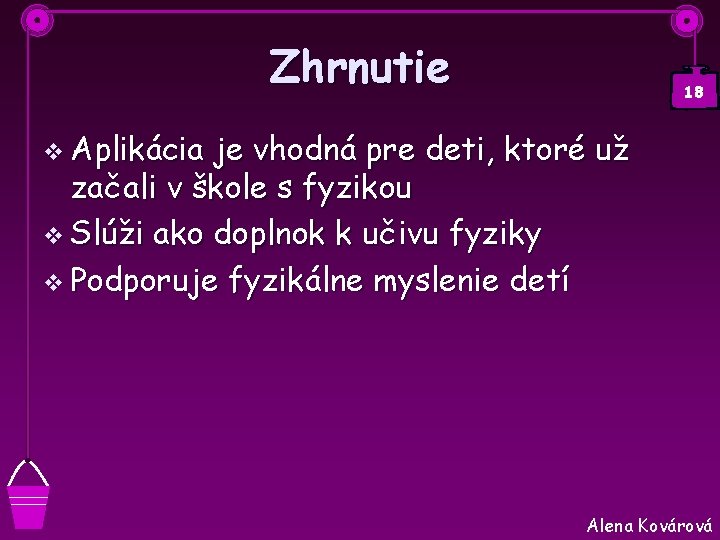 Zhrnutie

18

❖ Aplikácia je vhodná pre deti, ktoré už začali v škole s fyzikou
❖ Slúži ako doplnok k učivu fyziky
❖ Podporuje fyzikálne myslenie detí

Alena Kovárová